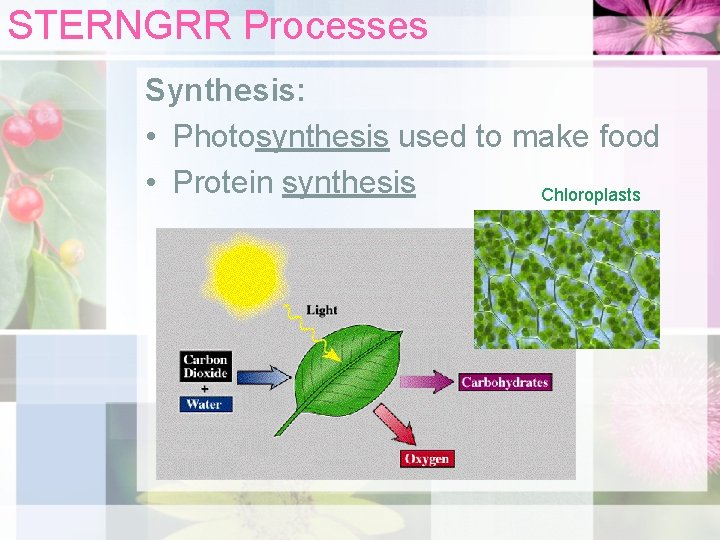 STERNGRR Processes

Synthesis:

• Photosynthesis used to make food
• Protein synthesis

Chloroplasts

Light

Carbon Dioxide
+
Water

Carbohydrates

Oxygen